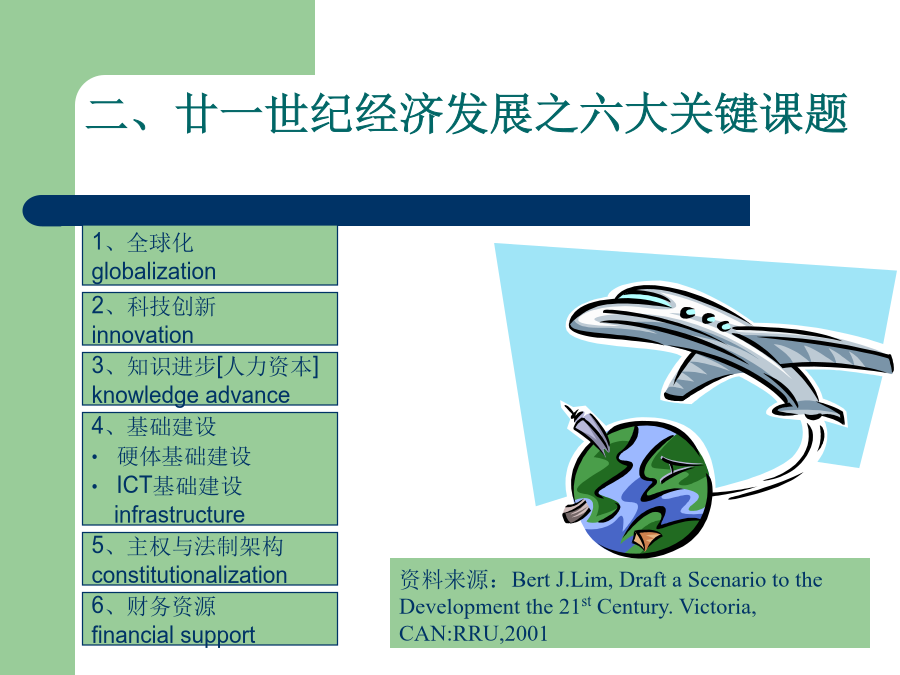 二、廿一世纪经济发展之六大关键课题

1、全球化
globalization

2、科技创新
innovation

3、知识进步[人力资本]
knowledge advance

4、基础建设
• 硬体基础建设
• ICT基础建设
infrastructure

5、主权与法制架构
constitutionalization

6、财务资源
financial support

资料来源：Bert J.Lim, Draft a Scenario to the Development the 21$^{st}$ Century. Victoria, CAN:RRU,2001